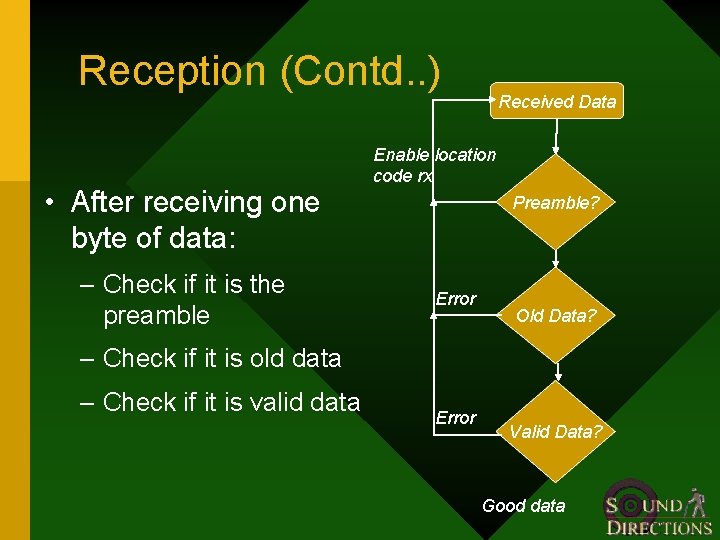 Reception (Contd..)

• After receiving one byte of data:
– Check if it is the preamble
– Check if it is old data
– Check if it is valid data

Received Data
Enable location code rx
Preamble?
Error
Old Data?
Error
Valid Data?
Good data

SOUND DIRECTIONS